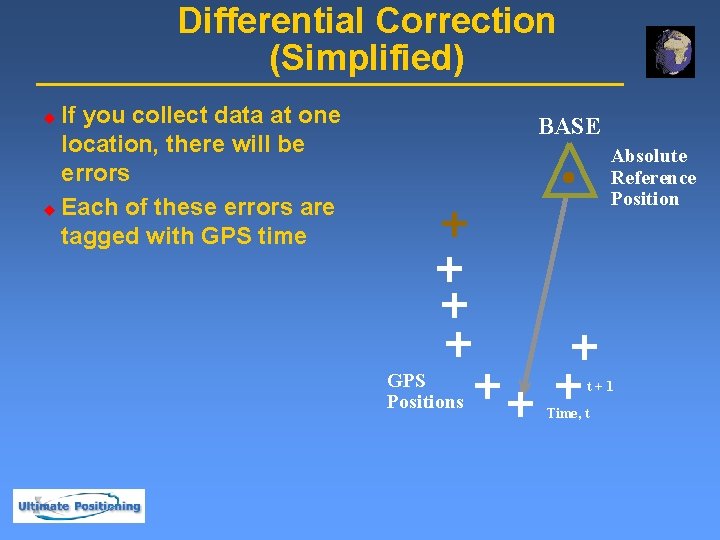 Differential Correction (Simplified)

If you collect data at one location, there will be errors

Each of these errors are tagged with GPS time

BASE

Absolute Reference Position

GPS Positions

t + 1

Time, t

Ultimate Positioning